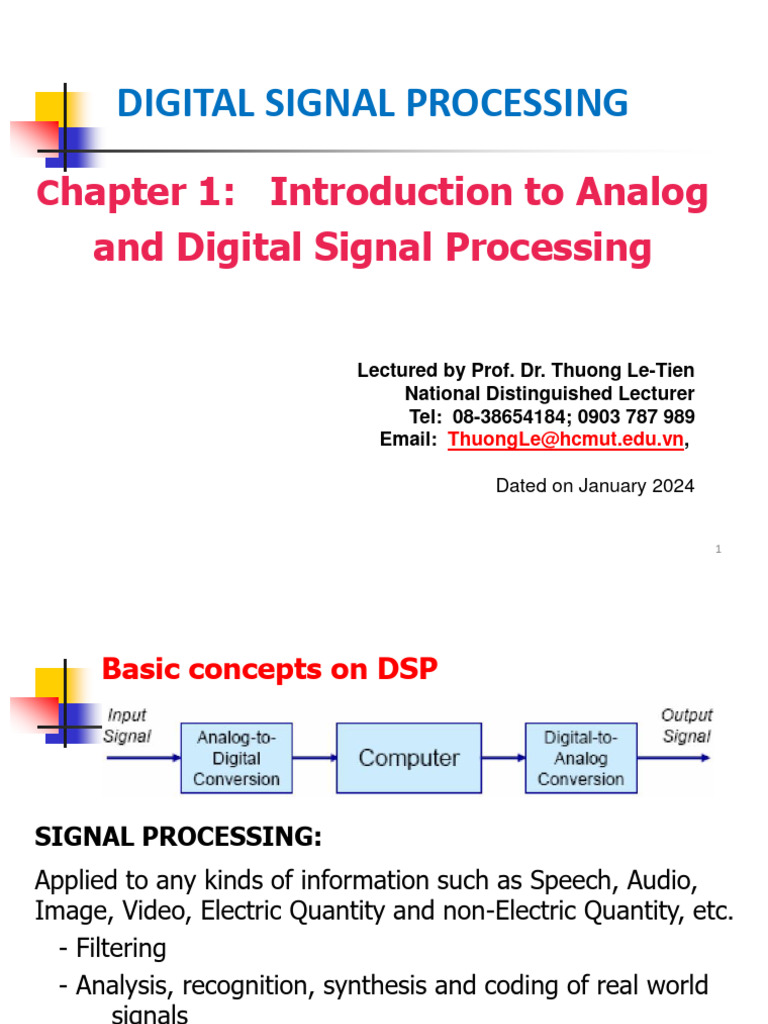 DIGITAL SIGNAL PROCESSING

Chapter 1: Introduction to Analog and Digital Signal Processing

Lectured by Prof. Dr. Thuong Le-Tien
National Distinguished Lecturer
Tel: 08-38654184; 0903 787 989
Email: ThuongLe@hcmut.edu.vn,

Dated on January 2024

1

Basic concepts on DSP

Input Signal
Analog-to-Digital Conversion
Computer
Digital-to-Analog Conversion
Output Signal

SIGNAL PROCESSING:

Applied to any kinds of information such as Speech, Audio, Image, Video, Electric Quantity and non-Electric Quantity, etc.

- Filtering

- Analysis, recognition, synthesis and coding of real world signals